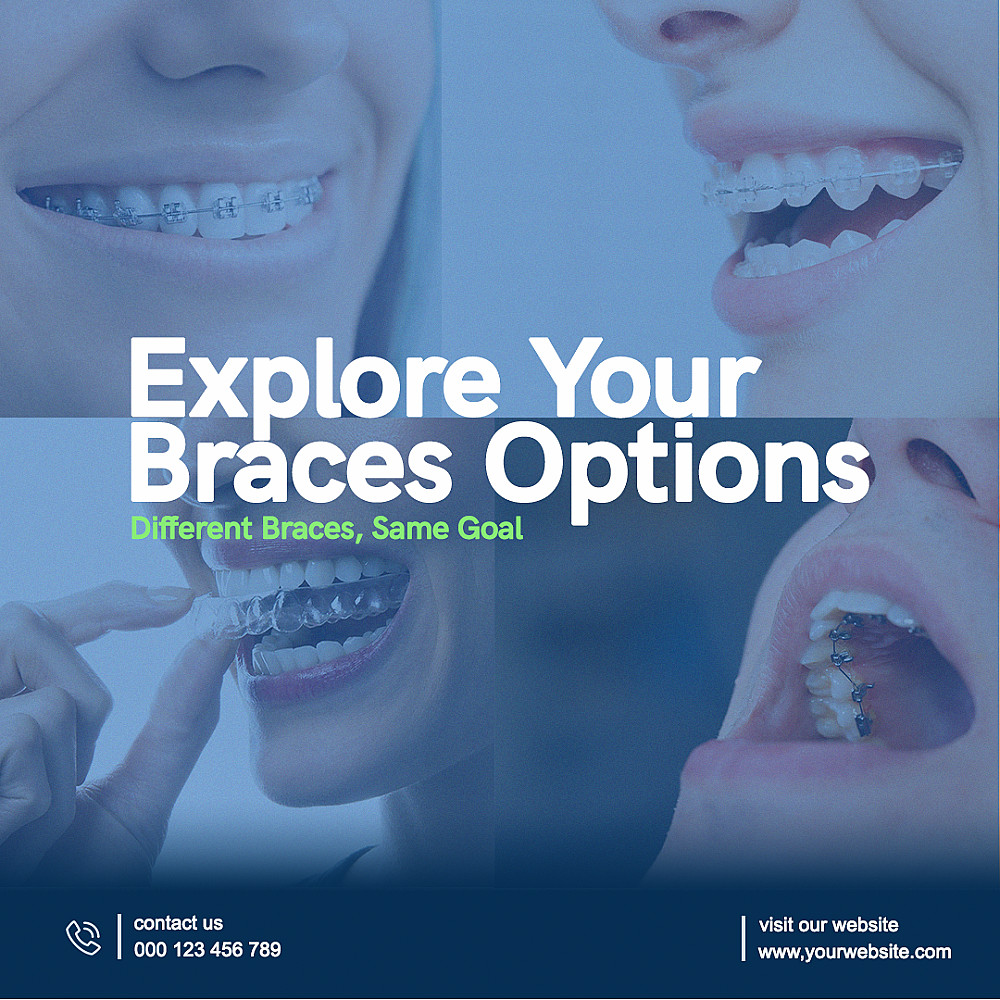 Explore Your Braces Options
Different Braces, Same Goal

contact us
000 123 456 789

visit our website
www.yourwebsite.com